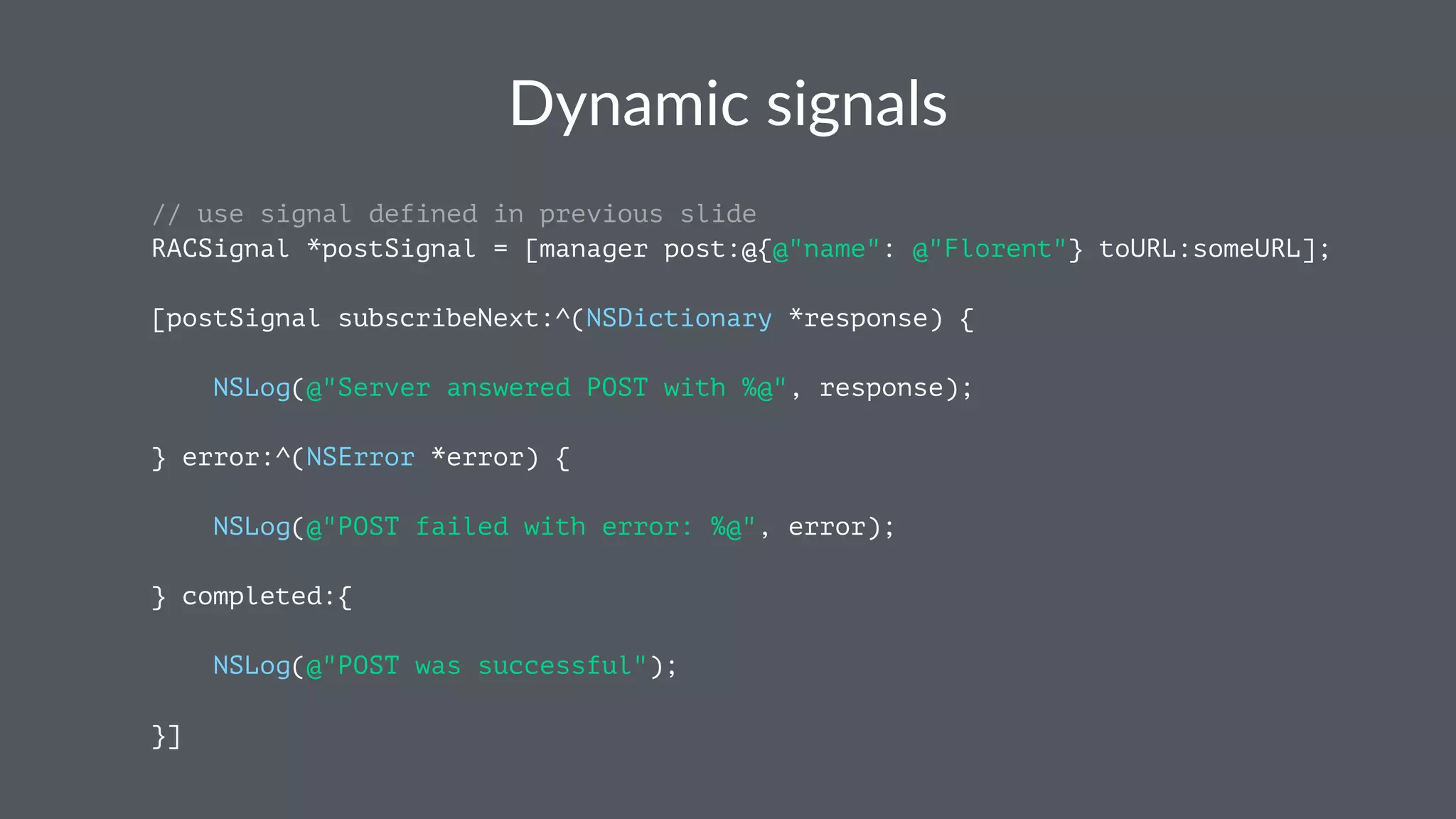 Dynamic signals

// use signal defined in previous slide
RACSignal *postSignal = [manager post:@{@"name": @"Florent"} toURL:someURL];

[postSignal subscribeNext:^(NSDictionary *response) {

    NSLog(@"Server answered POST with %@", response);

} error:^(NSError *error) {

    NSLog(@"POST failed with error: %@", error);

} completed:{

    NSLog(@"POST was successful");

}]